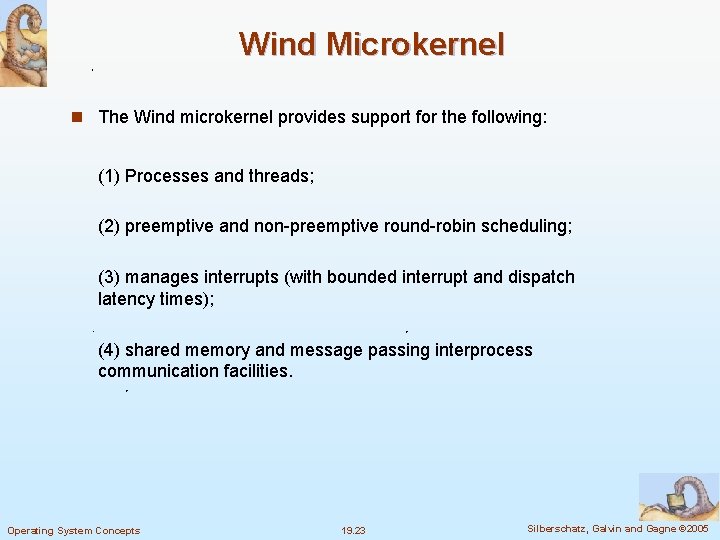 Wind Microkernel

The Wind microkernel provides support for the following:

(1) Processes and threads;

(2) preemptive and non-preemptive round-robin scheduling;

(3) manages interrupts (with bounded interrupt and dispatch latency times);

(4) shared memory and message passing interprocess communication facilities.

Operating System Concepts 19.23 Silberschatz, Galvin and Gagne ©2005